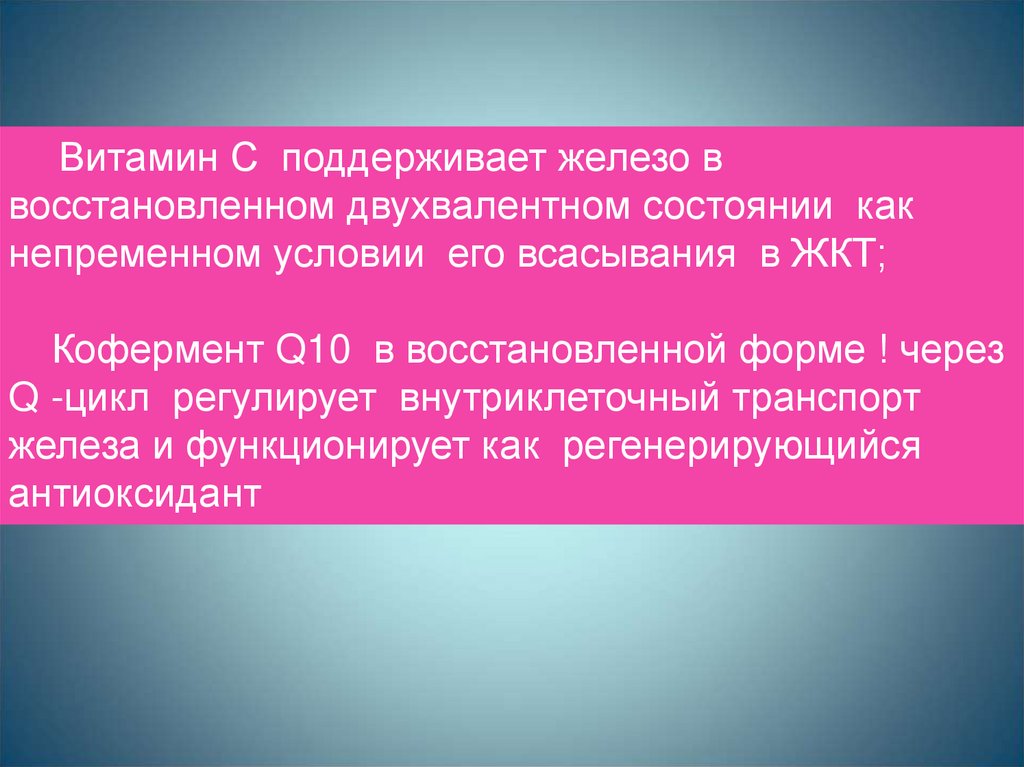 Витамин С поддерживает железо в восстановленном двухвалентном состоянии как непременном условии его всасывания в ЖКТ;

Кофермент Q10 в восстановленной форме ! через Q -цикл регулирует внутриклеточный транспорт железа и функционирует как регенерирующийся антиоксидант